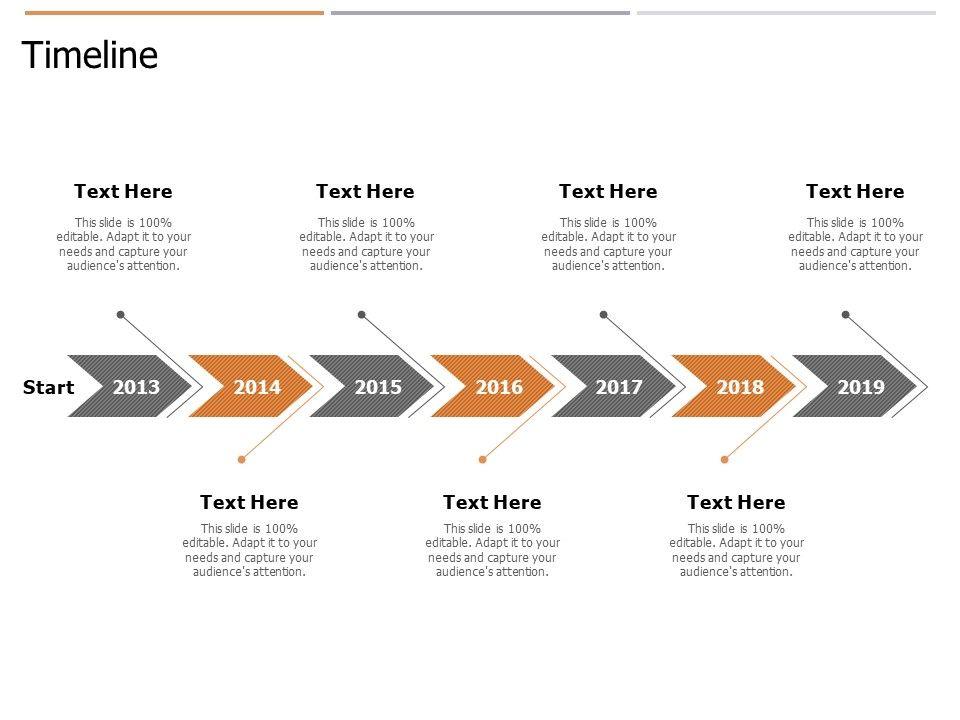 Timeline

Text Here
This slide is 100% editable. Adapt it to your needs and capture your audience's attention.

Text Here
This slide is 100% editable. Adapt it to your needs and capture your audience's attention.

Text Here
This slide is 100% editable. Adapt it to your needs and capture your audience's attention.

Text Here
This slide is 100% editable. Adapt it to your needs and capture your audience's attention.

Start 2013 2014 2015 2016 2017 2018 2019

Text Here
This slide is 100% editable. Adapt it to your needs and capture your audience's attention.

Text Here
This slide is 100% editable. Adapt it to your needs and capture your audience's attention.

Text Here
This slide is 100% editable. Adapt it to your needs and capture your audience's attention.